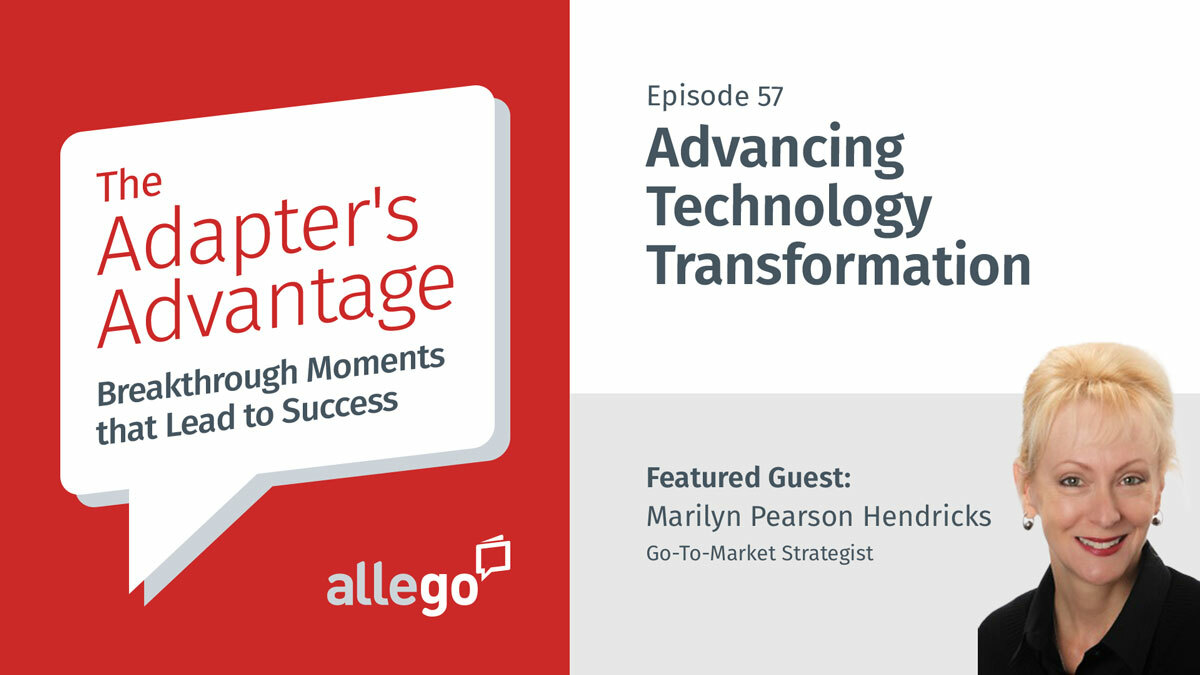 The Adapter's Advantage

Breakthrough Moments that Lead to Success

allego

Episode 57

Advancing Technology Transformation

Featured Guest:
Marilyn Pearson Hendricks
Go-To-Market Strategist